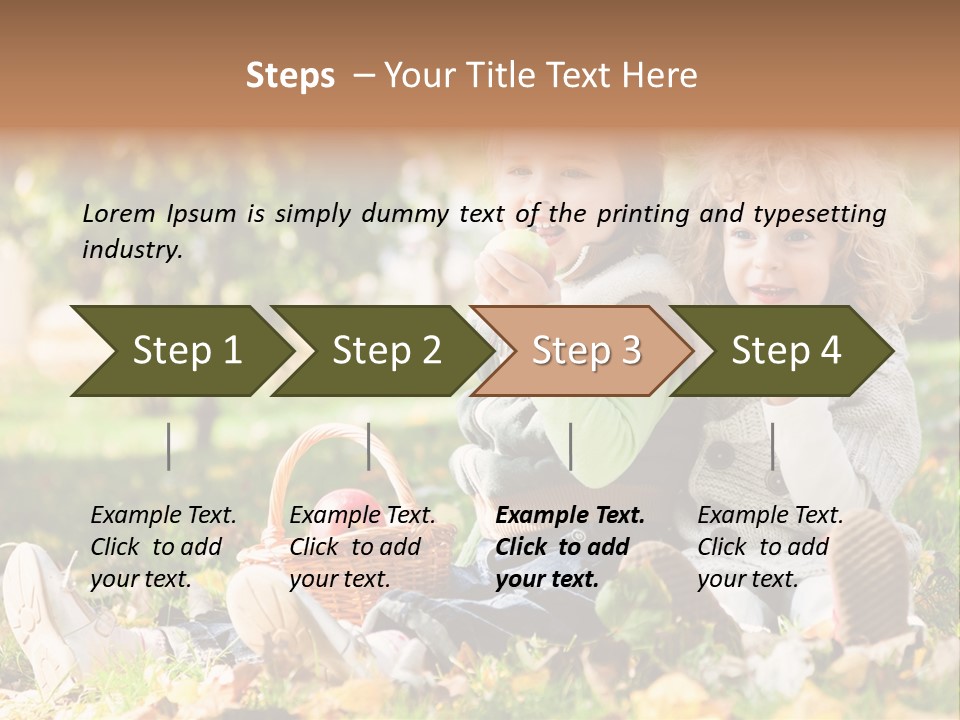 Steps – Your Title Text Here

Lorem Ipsum is simply dummy text of the printing and typesetting industry.

Step 1

Step 2

Step 3

Step 4

Example Text. Click to add your text.

Example Text. Click to add your text.

Example Text. Click to add your text.

Example Text. Click to add your text.